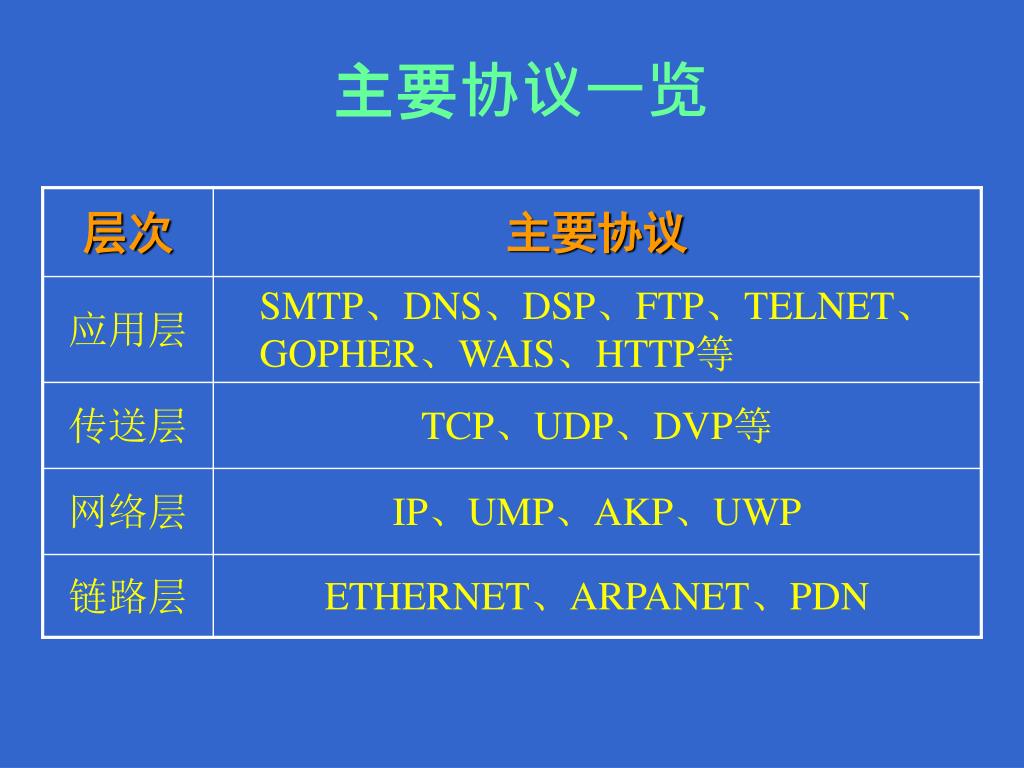 主要协议一览

| 层次 | 主要协议 |
|---|---|
| 应用层 | SMTP、DNS、DSP、FTP、TELNET、GOPHER、WAIS、HTTP等 |
| 传送层 | TCP、UDP、DVP等 |
| 网络层 | IP、UMP、AKP、UWP |
| 链路层 | ETHERNET、ARPANET、PDN |